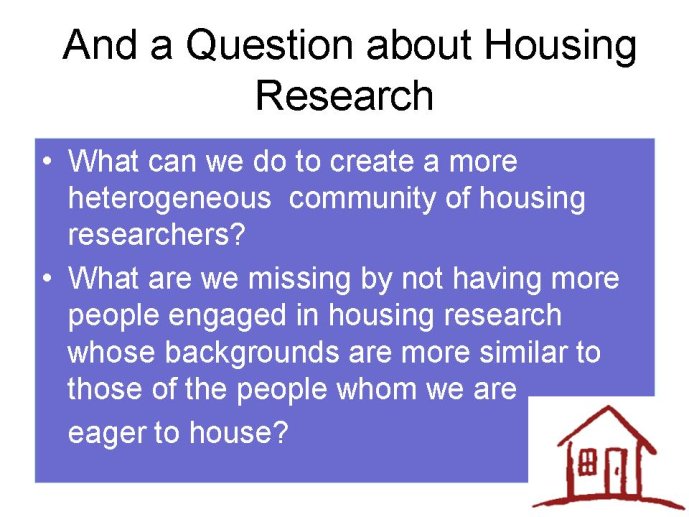 And a Question about Housing Research

• What can we do to create a more heterogeneous community of housing researchers?
• What are we missing by not having more people engaged in housing research whose backgrounds are more similar to those of the people whom we are eager to house?